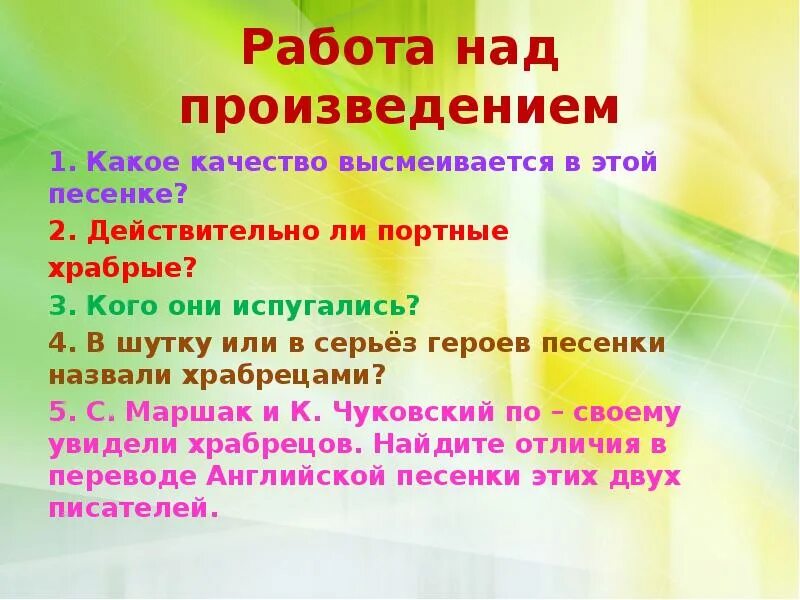 Работа над произведением

1. Какое качество высмеивается в этой песенке?

2. Действительно ли портные храбрые?

3. Кого они испугались?

4. В шутку или в серьёз героев песенки назвали храбрецами?

5. С. Маршак и К. Чуковский по – своему увидели храбрецов. Найдите отличия в переводе Английской песенки этих двух писателей.